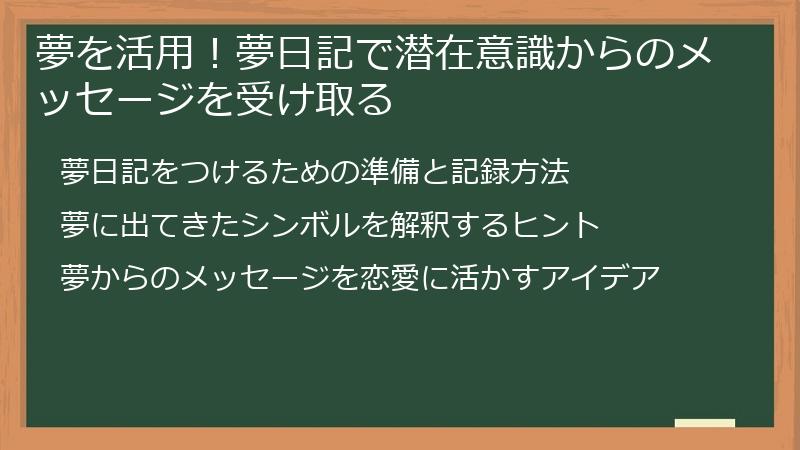 夢を活用！夢日記で潜在意識からのメッセージを受け取る

夢日記をつけるための準備と記録方法

夢に出てきたシンボルを解釈するヒント

夢からのメッセージを恋愛に活かすアイデア